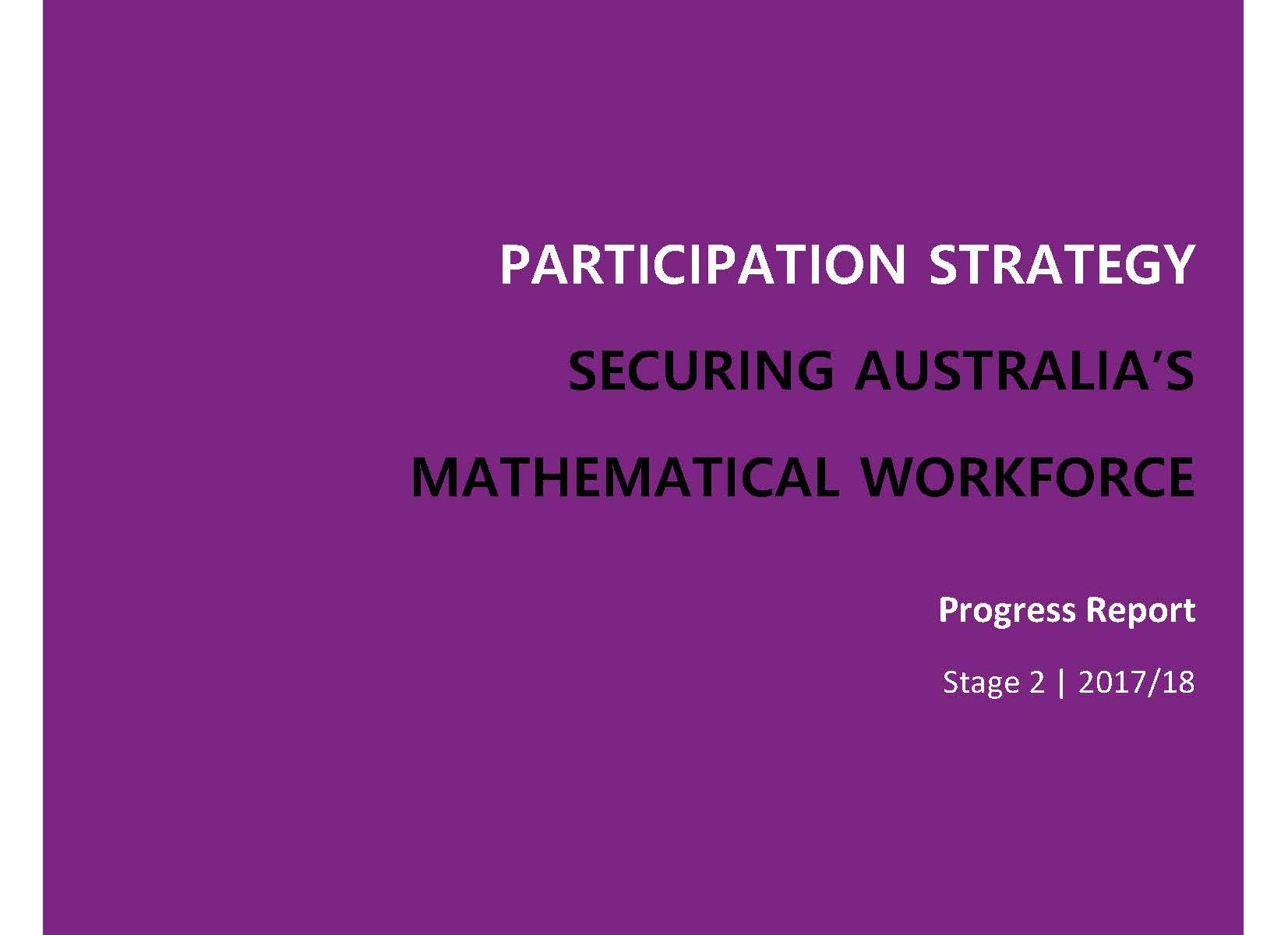 PARTICIPATION STRATEGY

SECURING AUSTRALIA'S

MATHEMATICAL WORKFORCE

Progress Report

Stage 2 | 2017/18